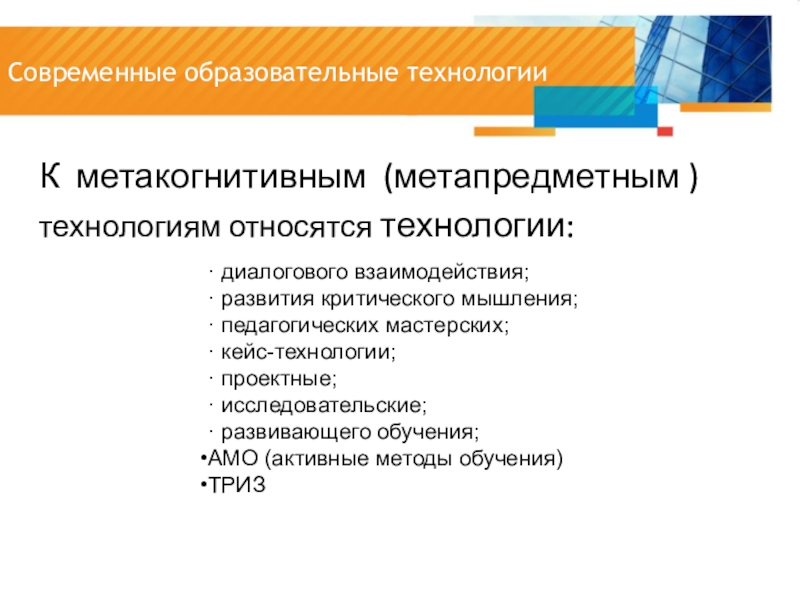 Современные образовательные технологии

К метакогнитивным (метапредметным ) технологиям относятся технологии:

· диалогового взаимодействия;
· развития критического мышления;
· педагогических мастерских;
· кейс-технологии;
· проектные;
· исследовательские;
· развивающего обучения;
•АМО (активные методы обучения)
•ТРИЗ